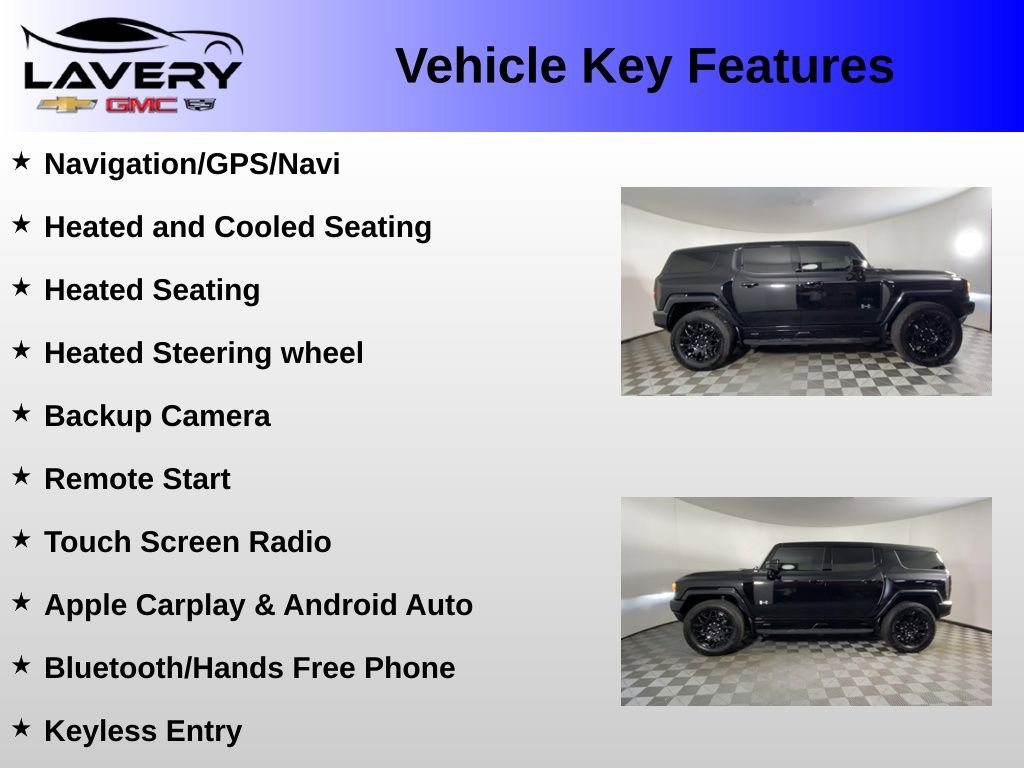 LAVERY
GMC

Vehicle Key Features

★ Navigation/GPS/Navi

★ Heated and Cooled Seating

★ Heated Seating

★ Heated Steering wheel

★ Backup Camera

★ Remote Start

★ Touch Screen Radio

★ Apple Carplay & Android Auto

★ Bluetooth/Hands Free Phone

★ Keyless Entry